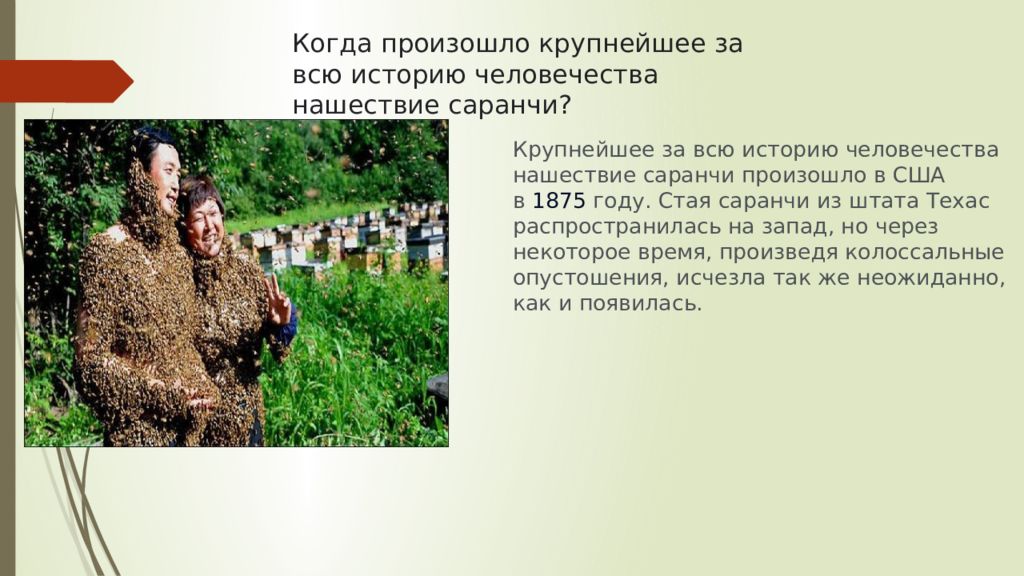 Когда произошло крупнейшее за всю историю человечества нашествие саранчи?

Крупнейшее за всю историю человечества нашествие саранчи произошло в США в 1875 году. Стая саранчи из штата Техас распространилась на запад, но через некоторое время, произведя колоссальные опустошения, исчезла так же неожиданно, как и появилась.